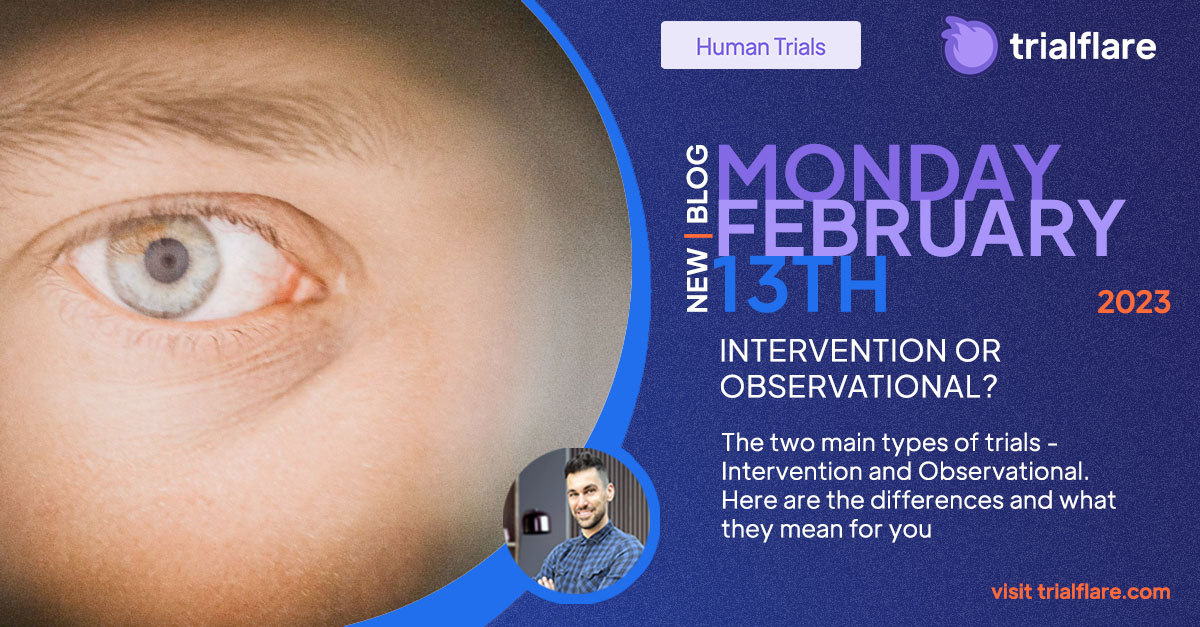 Human Trials

trialflare

NEW | BLOG

MONDAY FEBRUARY 13TH

2023

INTERVENTION OR OBSERVATIONAL?

The two main types of trials - Intervention and Observational. Here are the differences and what they mean for you

visit trialflare.com